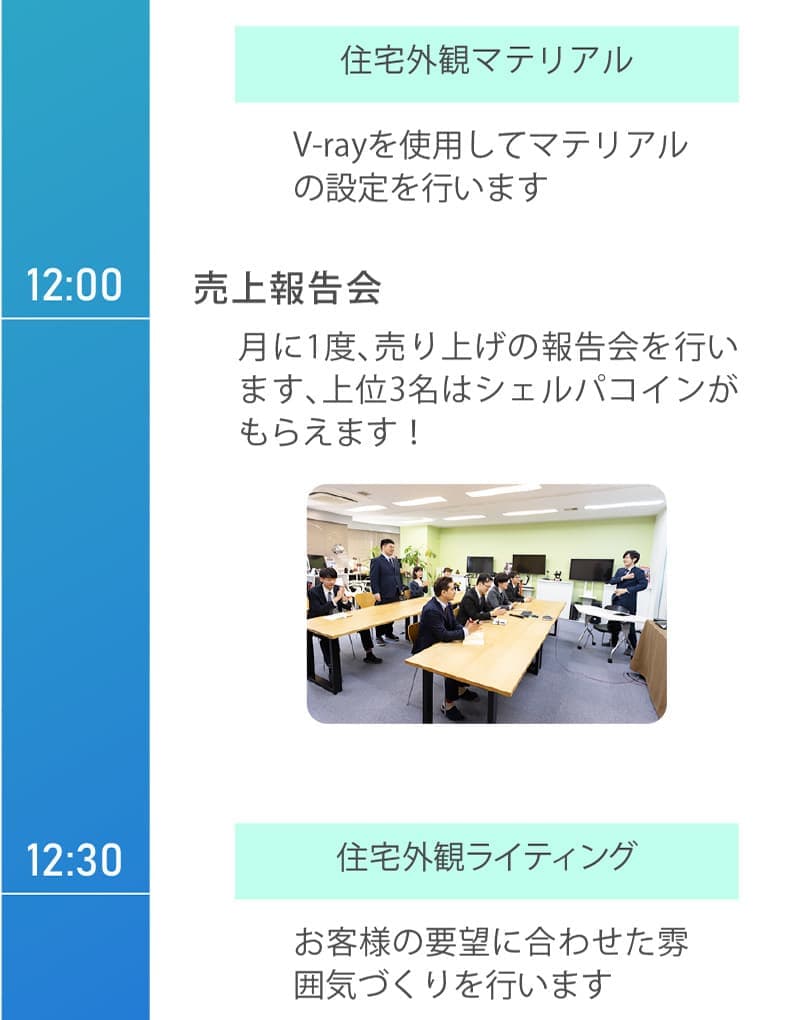 住宅外観マテリアル

V-rayを使用してマテリアルの設定を行います

12:00

売上報告会

月に1度、売り上げの報告会を行います、上位3名はシェルパコインがもらえます！

12:30

住宅外観ライティング

お客様の要望に合わせた雰囲気づくりを行います